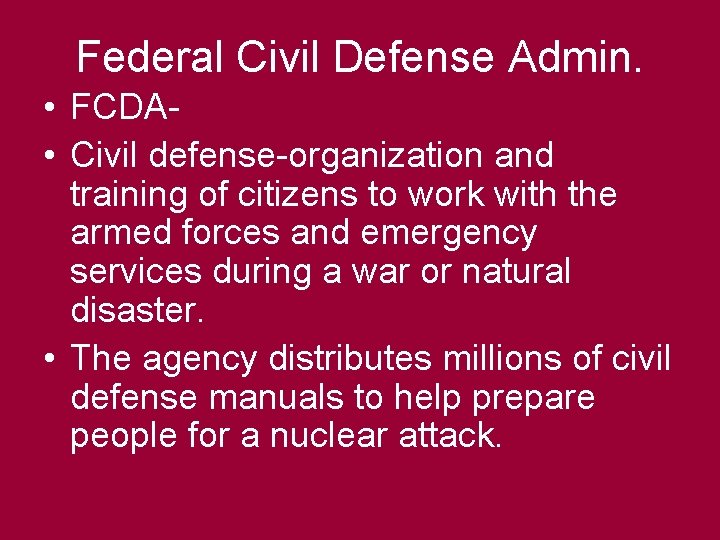 Federal Civil Defense Admin.

• FCDA-

• Civil defense-organization and training of citizens to work with the armed forces and emergency services during a war or natural disaster.

• The agency distributes millions of civil defense manuals to help prepare people for a nuclear attack.